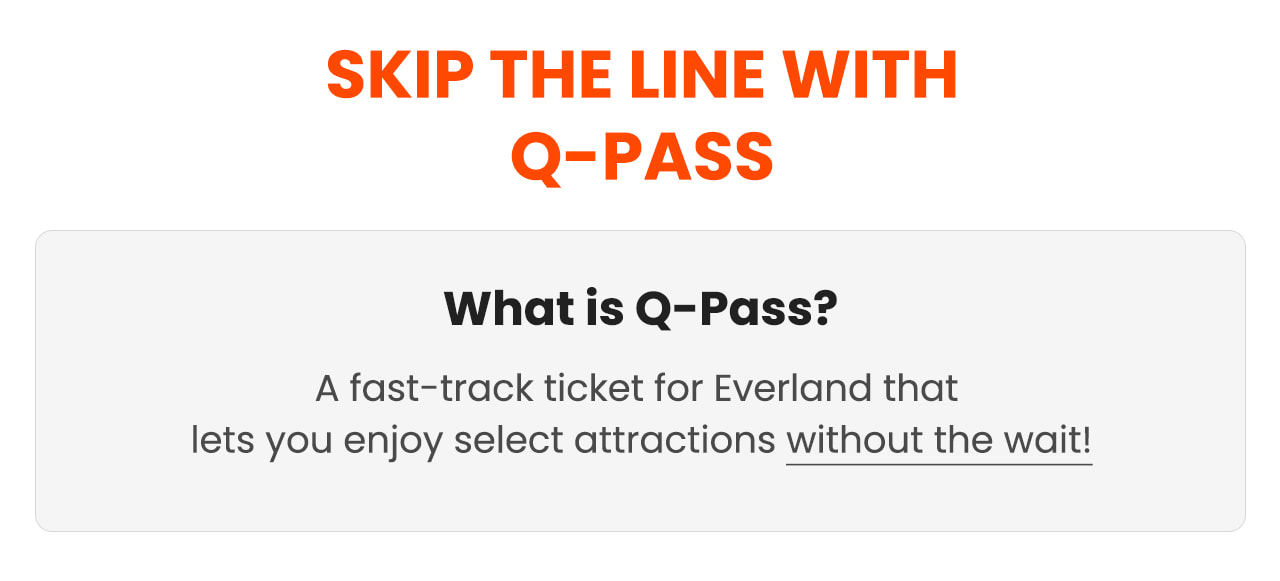 SKIP THE LINE WITH Q-PASS

What is Q-Pass?

A fast-track ticket for Everland that lets you enjoy select attractions without the wait!